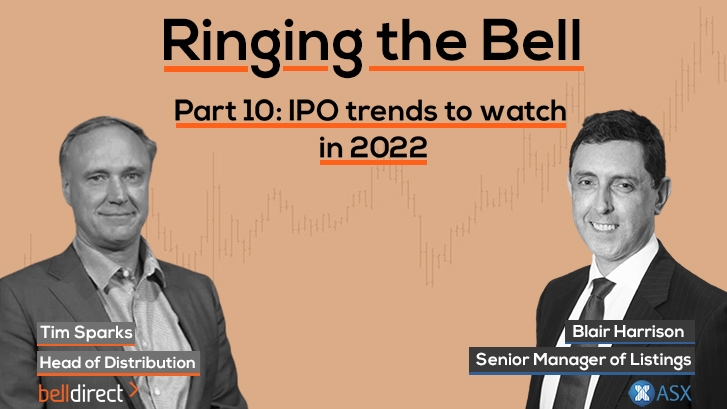 Ringing the Bell

Part 10: IPO trends to watch in 2022

Tim Sparks
Head of Distribution
belldirect

Blair Harrison
Senior Manager of Listings
ASX